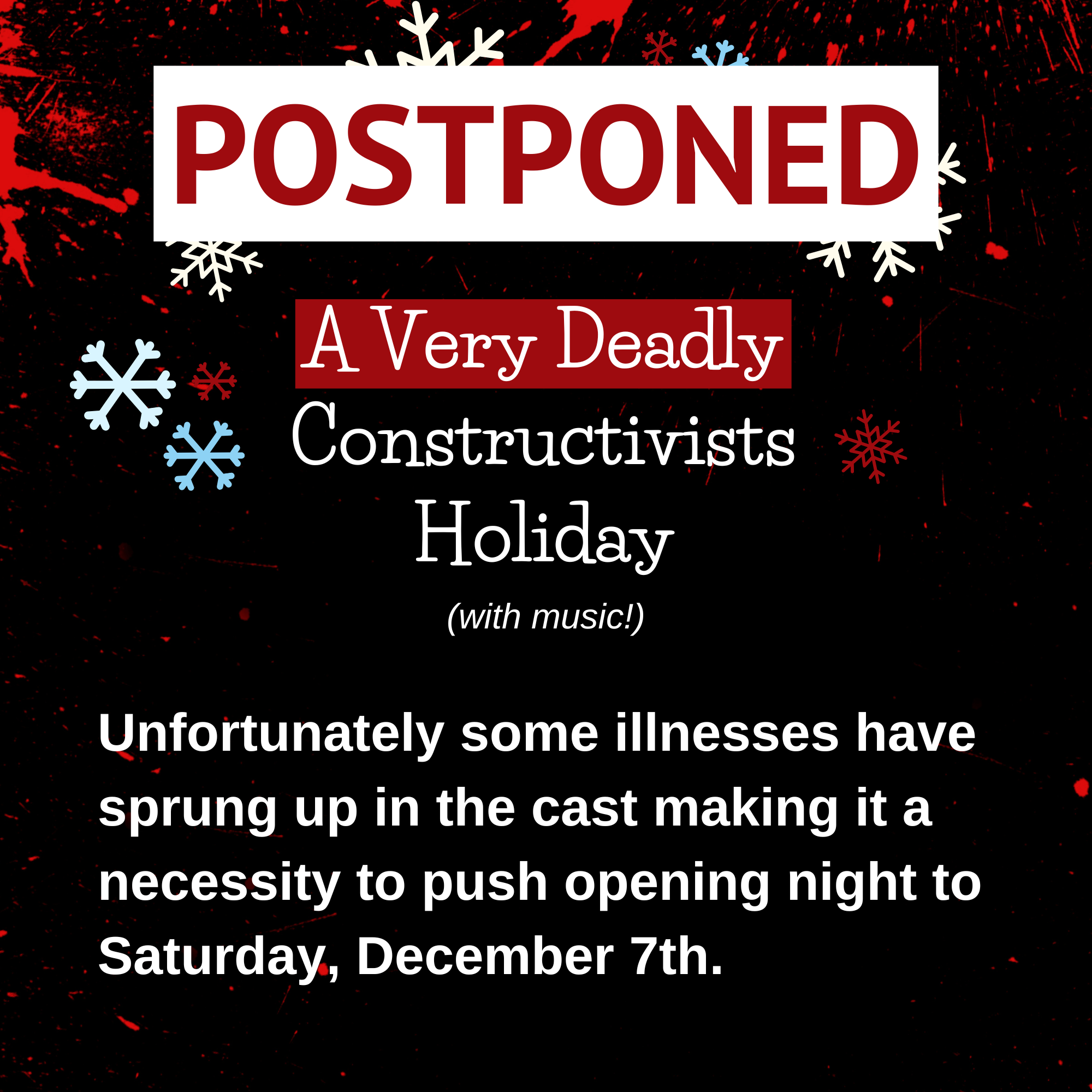 POSTPONED

A Very Deadly Constructivists Holiday

(with music!)

Unfortunately some illnesses have sprung up in the cast making it a necessity to push opening night to Saturday, December 7th.